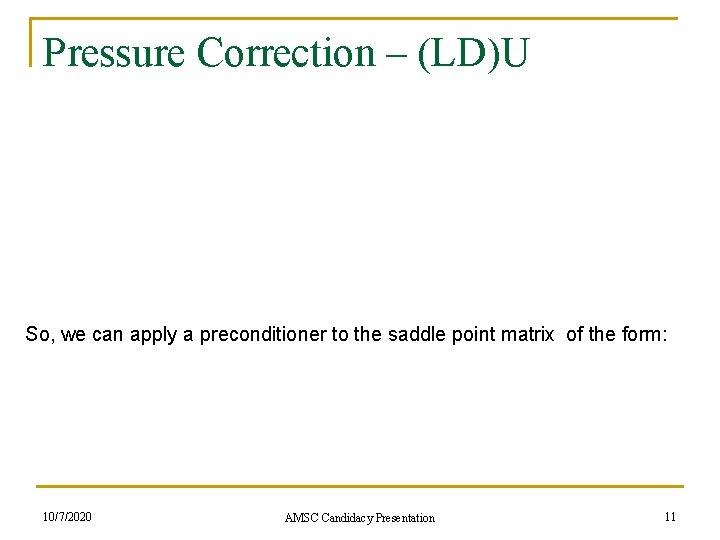 Pressure Correction – (LD)U

So, we can apply a preconditioner to the saddle point matrix of the form:

10/7/2020

AMSC Candidacy Presentation

11